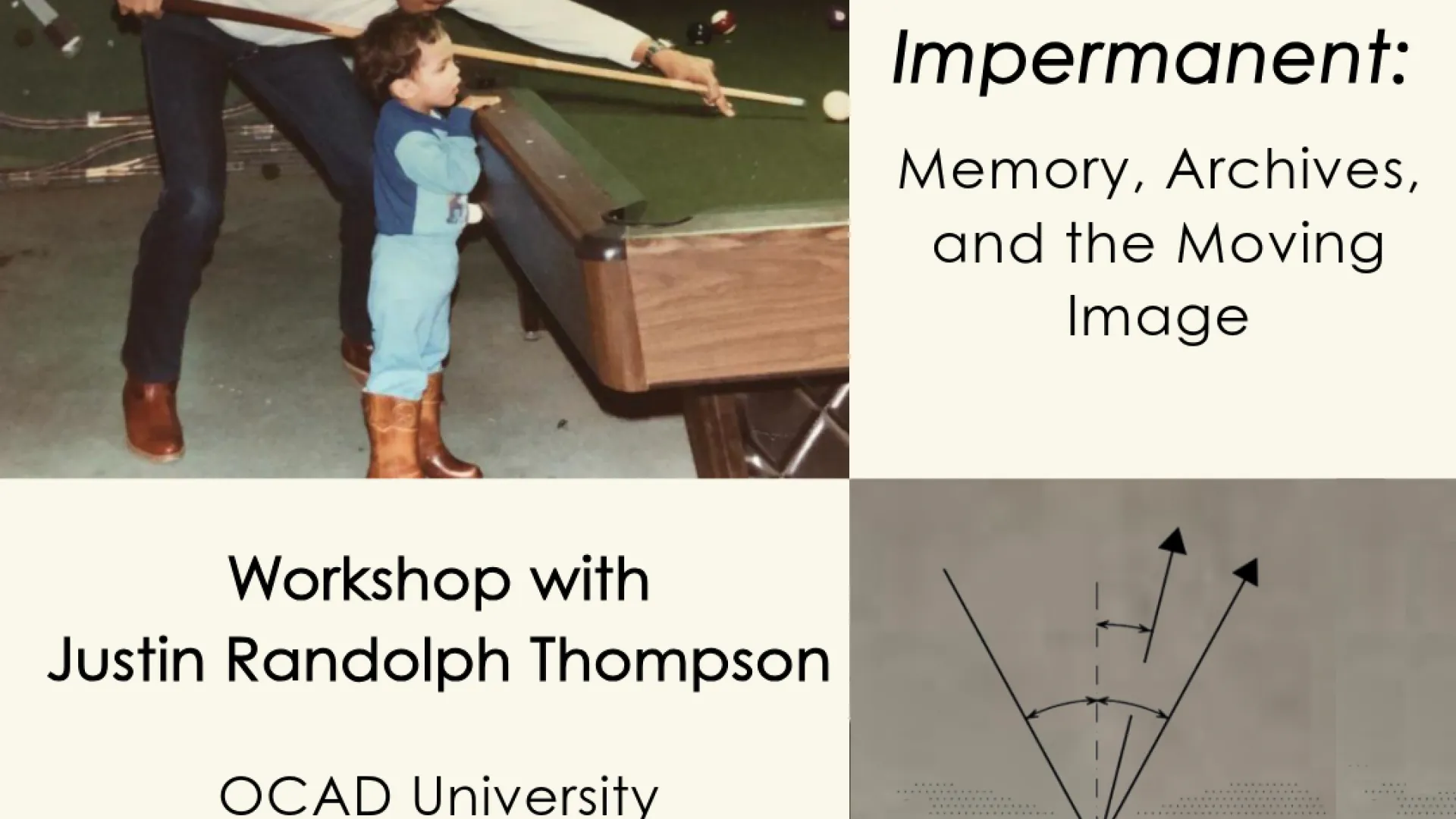 Impermanent:

Memory, Archives, and the Moving Image

Workshop with Justin Randolph Thompson

OCAD University